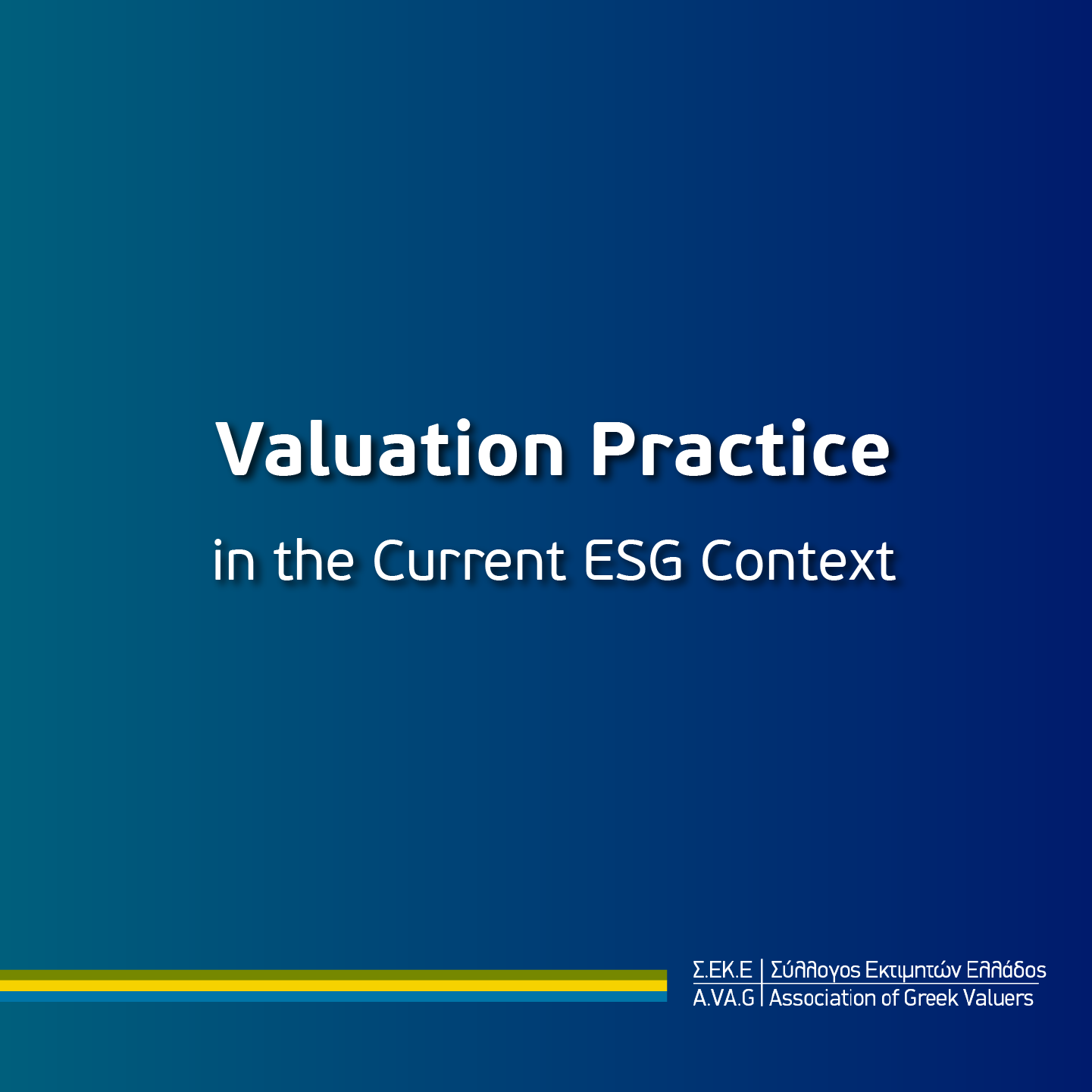 Valuation Practice

in the Current ESG Context

Σ.ΕΚ.Ε | Σύλλογος Εκτιμητών Ελλάδος
A.VA.G | Association of Greek Valuers